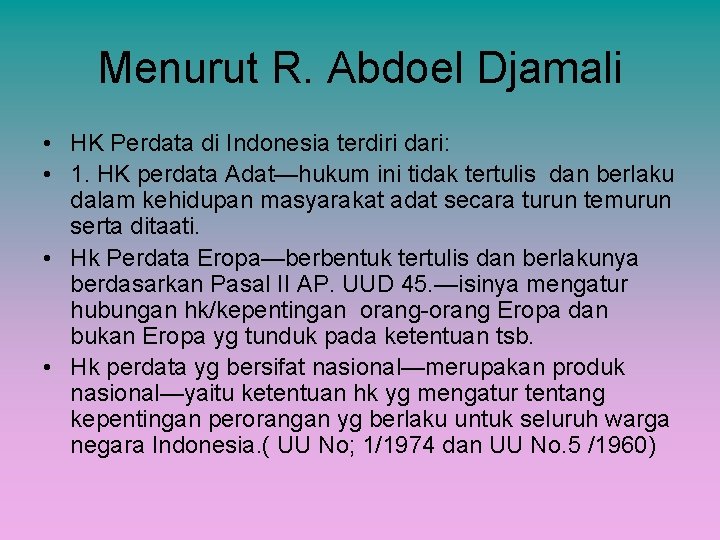 Menurut R. Abdoel Djamali

• HK Perdata di Indonesia terdiri dari:
• 1. HK perdata Adat—hukum ini tidak tertulis dan berlaku dalam kehidupan masyarakat adat secara turun temurun serta ditaati.
• Hk Perdata Eropa—berbentuk tertulis dan berlakunya berdasarkan Pasal II AP. UUD 45.—isinya mengatur hubungan hk/kepentingan orang-orang Eropa dan bukan Eropa yg tunduk pada ketentuan tsb.
• Hk perdata yg bersifat nasional—merupakan produk nasional—yaitu ketentuan hk yg mengatur tentang kepentingan perorangan yg berlaku untuk seluruh warga negara Indonesia.( UU No; 1/1974 dan UU No.5 /1960)